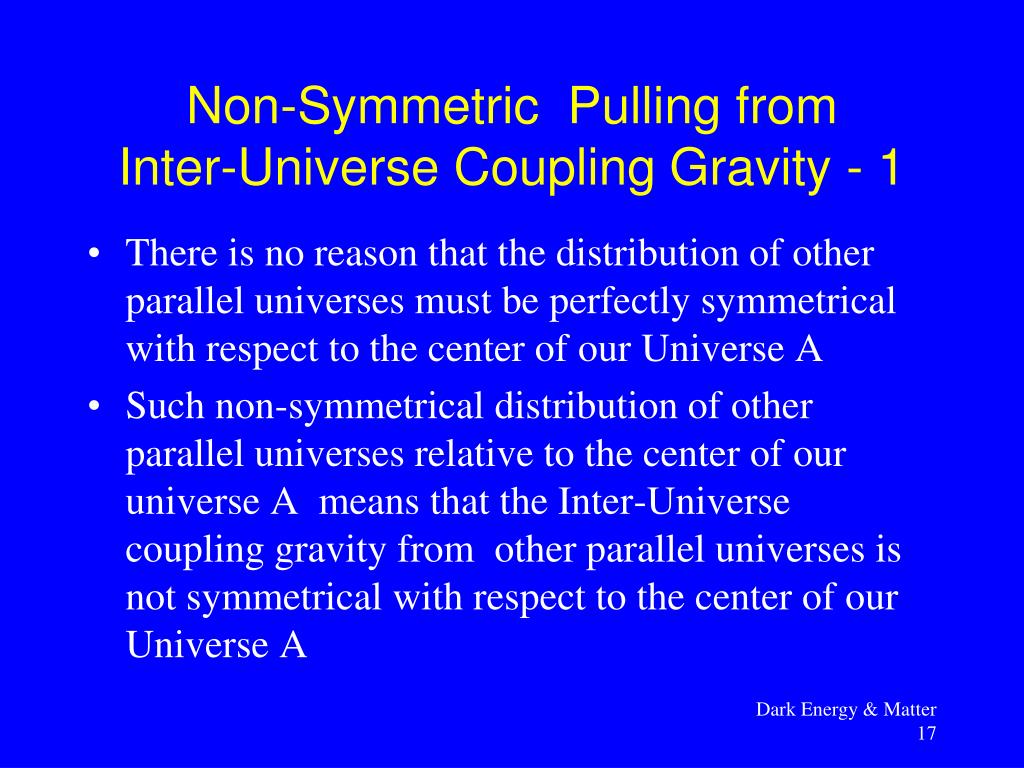 Non-Symmetric Pulling from Inter-Universe Coupling Gravity - 1

• There is no reason that the distribution of other parallel universes must be perfectly symmetrical with respect to the center of our Universe A

• Such non-symmetrical distribution of other parallel universes relative to the center of our universe A means that the Inter-Universe coupling gravity from other parallel universes is not symmetrical with respect to the center of our Universe A

Dark Energy & Matter
17